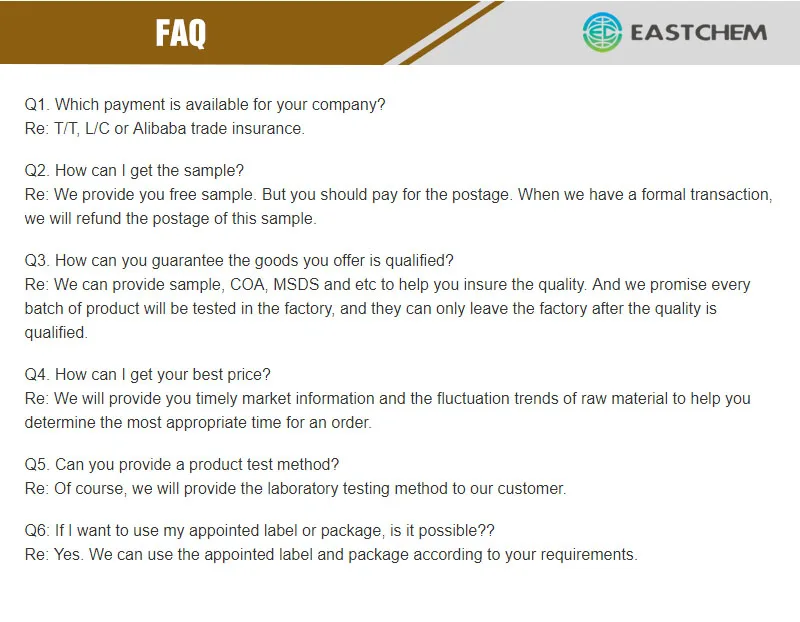 FAQ

EASTCHEM

Q1. Which payment is available for your company?
Re: T/T, L/C or Alibaba trade insurance.

Q2. How can I get the sample?
Re: We provide you free sample. But you should pay for the postage. When we have a formal transaction, we will refund the postage of this sample.

Q3. How can you guarantee the goods you offer is qualified?
Re: We can provide sample, COA, MSDS and etc to help you insure the quality. And we promise every batch of product will be tested in the factory, and they can only leave the factory after the quality is qualified.

Q4. How can I get your best price?
Re: We will provide you timely market information and the fluctuation trends of raw material to help you determine the most appropriate time for an order.

Q5. Can you provide a product test method?
Re: Of course, we will provide the laboratory testing method to our customer.

Q6: If I want to use my appointed label or package, is it possible??
Re: Yes. We can use the appointed label and package according to your requirements.